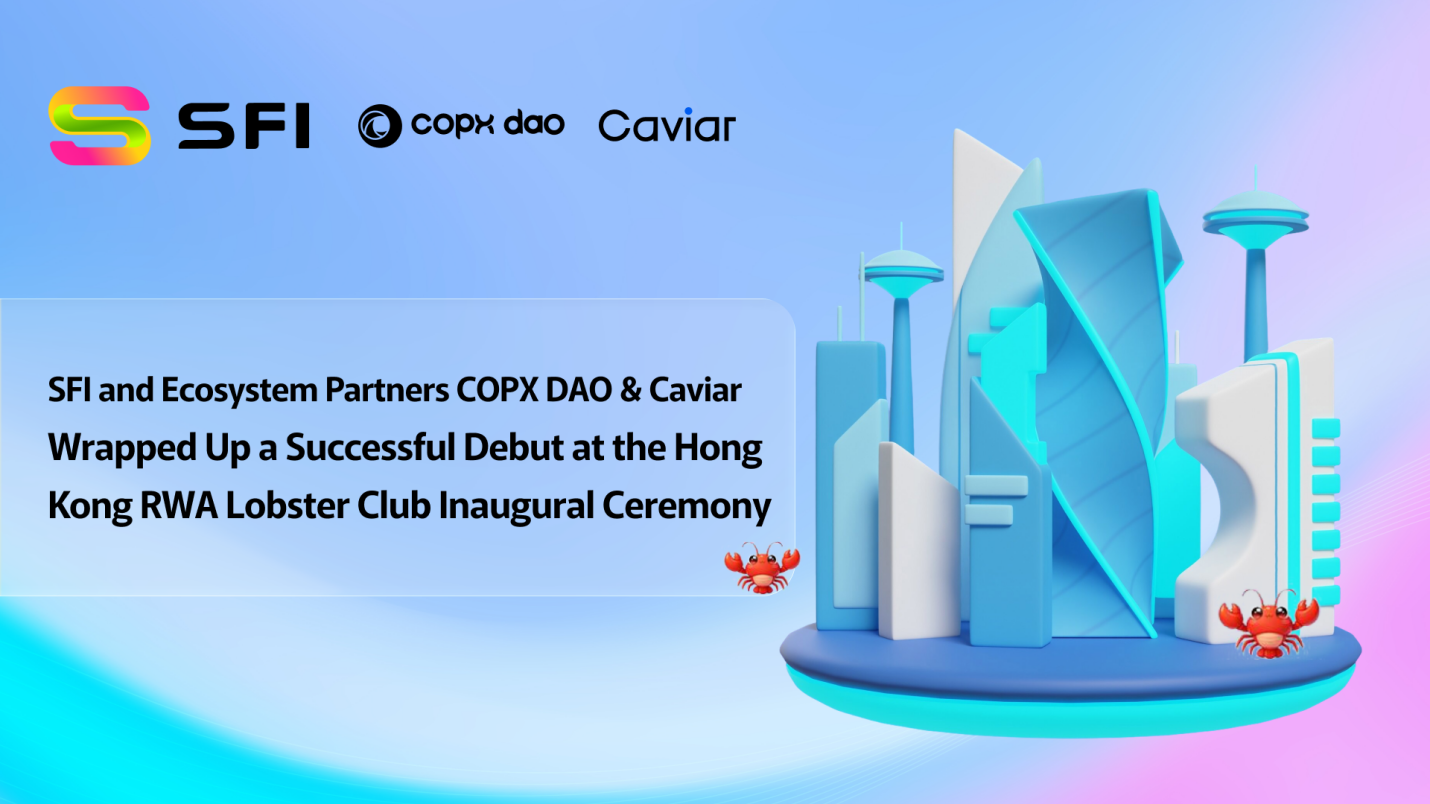 SFI copx dao Caviar

SFI and Ecosystem Partners COPX DAO & Caviar Wrapped Up a Successful Debut at the Hong Kong RWA Lobster Club Inaugural Ceremony